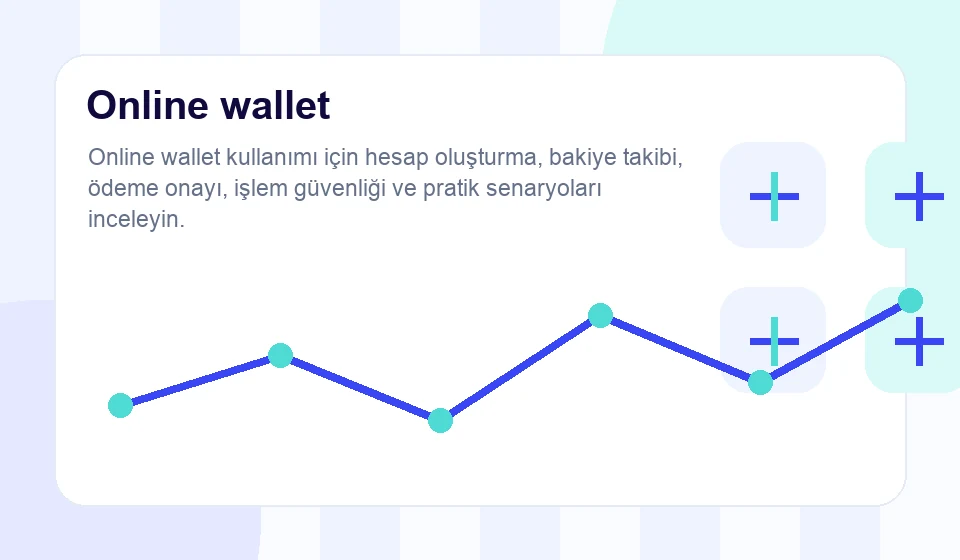 Online wallet

Online wallet kullanımı için hesap oluşturma, bakiye takibi, ödeme onayı, işlem güvenliği ve pratik senaryoları inceleyin.